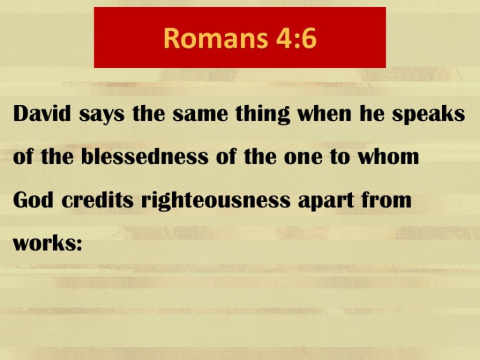 Romans 4:6

David says the same thing when he speaks of the blessedness of the one to whom God credits righteousness apart from works: